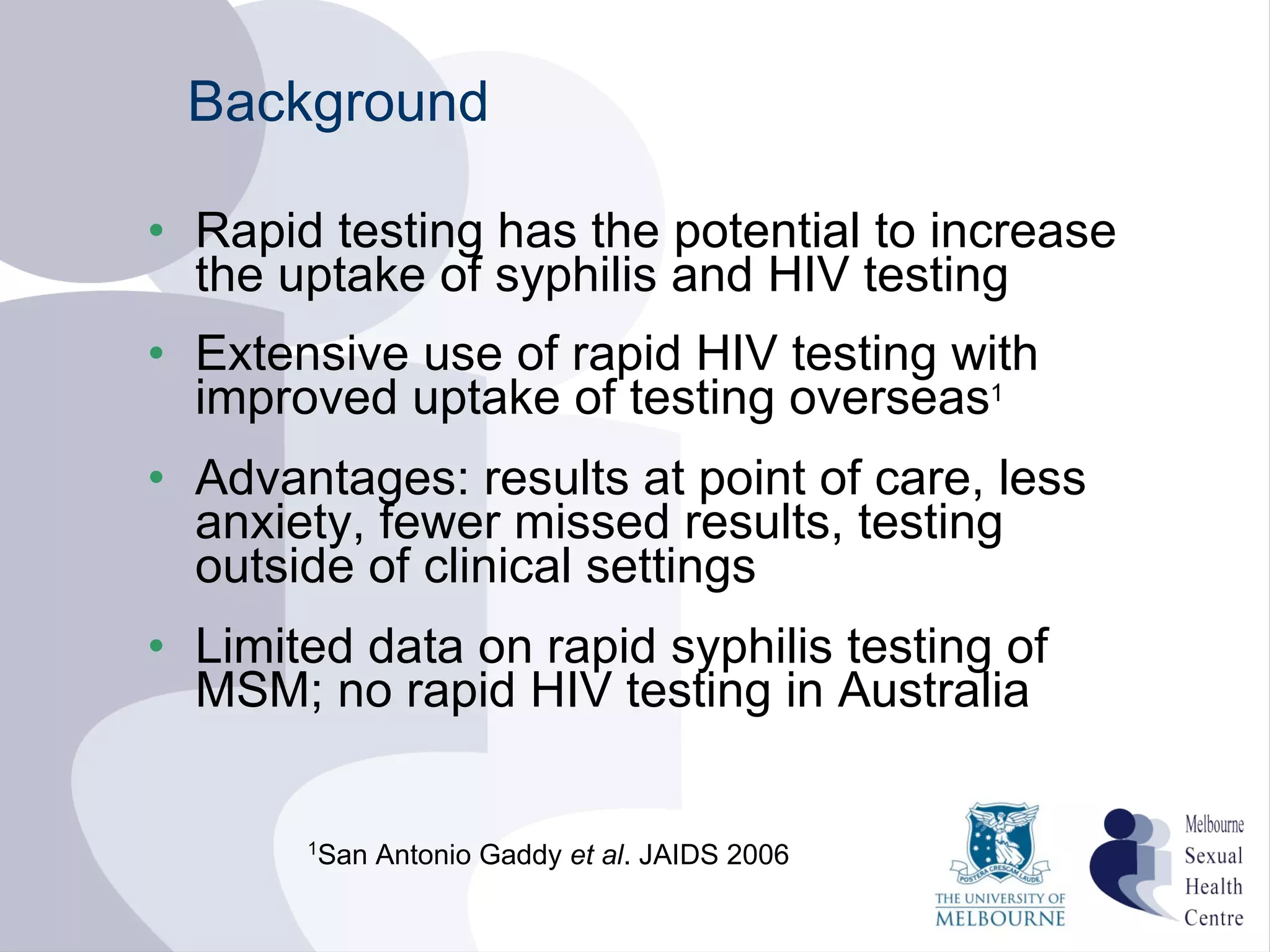 Background

• Rapid testing has the potential to increase the uptake of syphilis and HIV testing

• Extensive use of rapid HIV testing with improved uptake of testing overseas$^1$

• Advantages: results at point of care, less anxiety, fewer missed results, testing outside of clinical settings

• Limited data on rapid syphilis testing of MSM; no rapid HIV testing in Australia

$^1$San Antonio Gaddy et al. JAIDS 2006

POSTERA CRESCAM LAUDE
THE UNIVERSITY OF MELBOURNE

Melbourne Sexual Health Centre